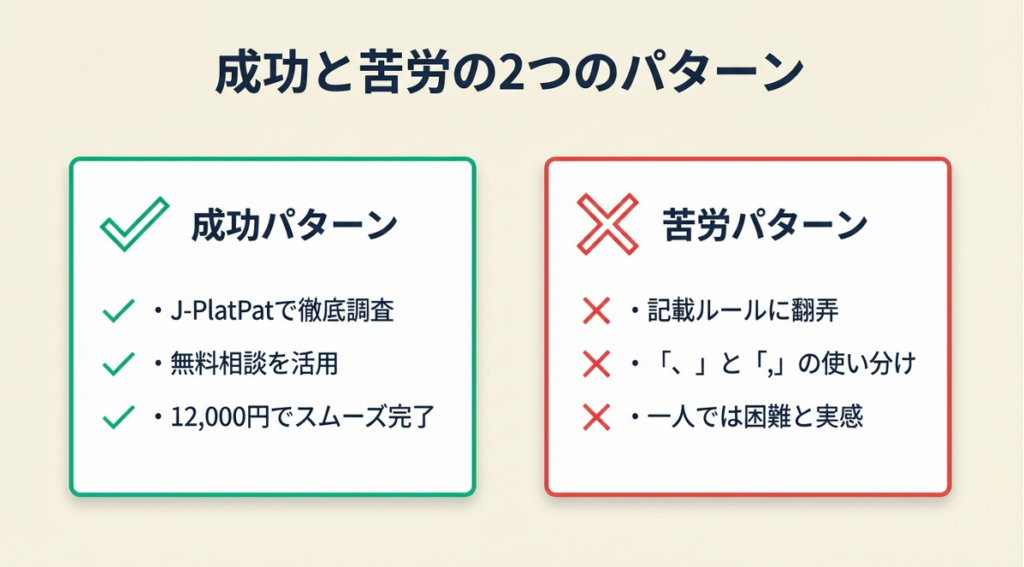 成功と苦労の2つのパターン

成功パターン

・J-PlatPatで徹底調査

・無料相談を活用

・12,000円でスムーズ完了

苦労パターン

・記載ルールに翻弄

・「、」と「,」の使い分け

・一人では困難と実感